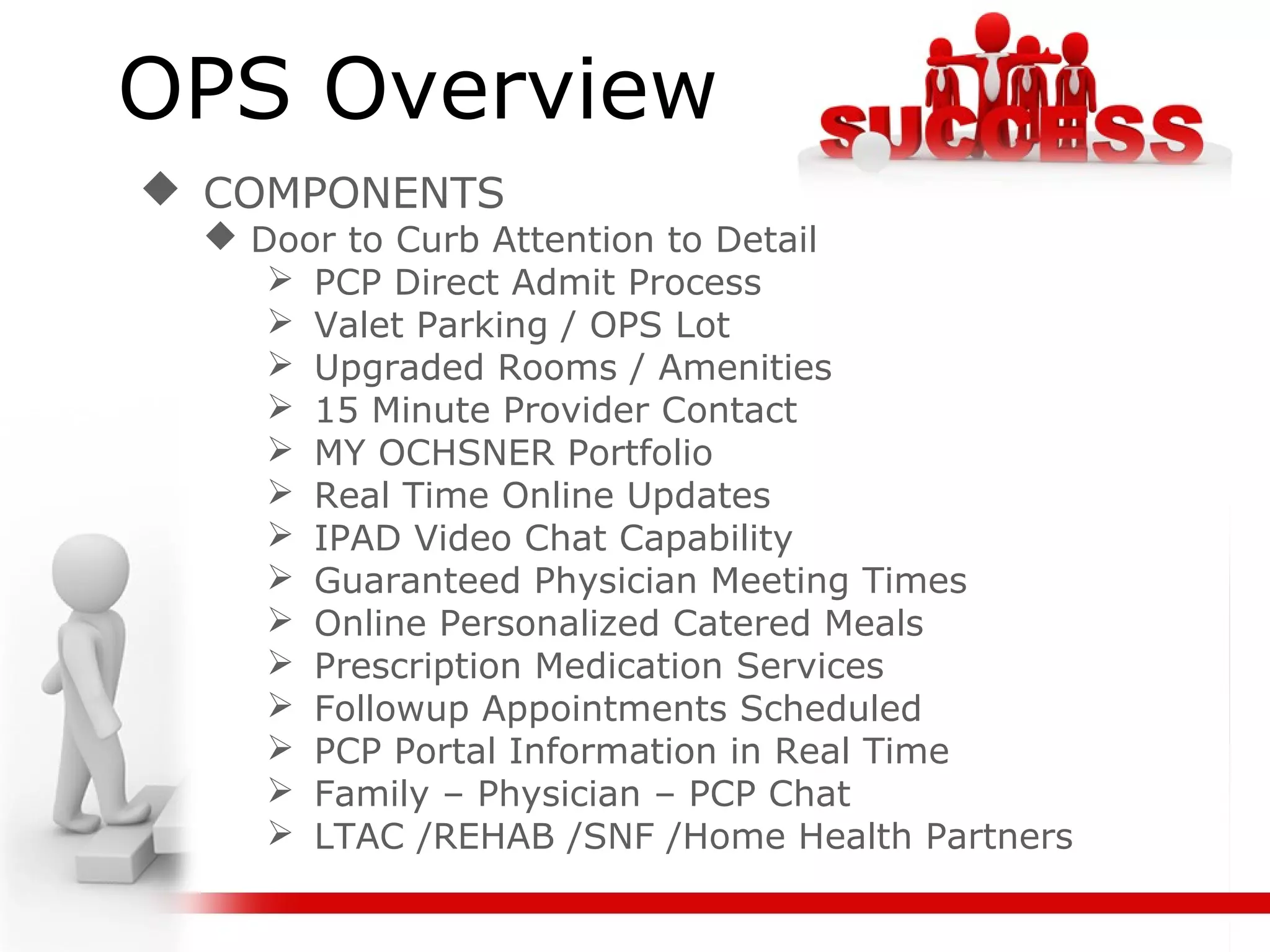 OPS Overview

SUCCESS

◆ COMPONENTS
◆ Door to Curb Attention to Detail
➢ PCP Direct Admit Process
➢ Valet Parking / OPS Lot
➢ Upgraded Rooms / Amenities
➢ 15 Minute Provider Contact
➢ MY OCHSNER Portfolio
➢ Real Time Online Updates
➢ IPAD Video Chat Capability
➢ Guaranteed Physician Meeting Times
➢ Online Personalized Catered Meals
➢ Prescription Medication Services
➢ Followup Appointments Scheduled
➢ PCP Portal Information in Real Time
➢ Family – Physician – PCP Chat
➢ LTAC /REHAB /SNF /Home Health Partners